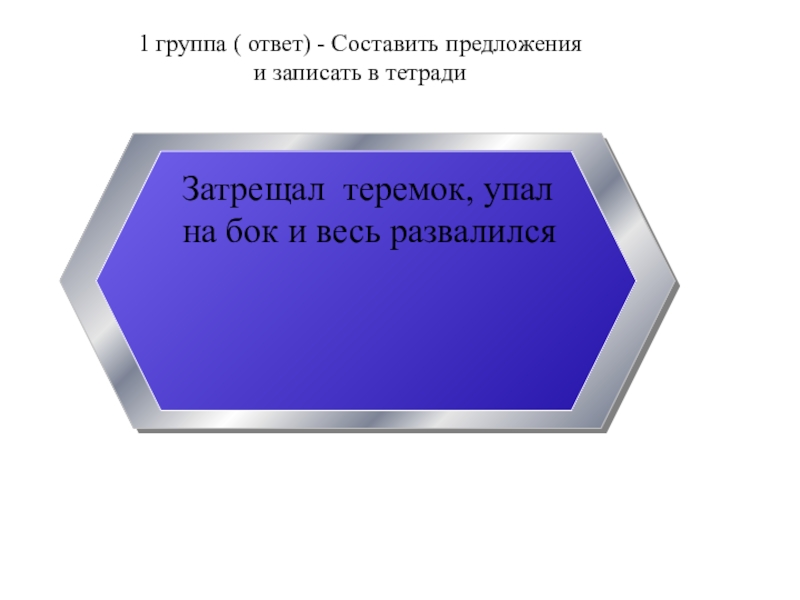 1 группа ( ответ) - Составить предложения и записать в тетради

Затрещал теремок, упал на бок и весь развалился